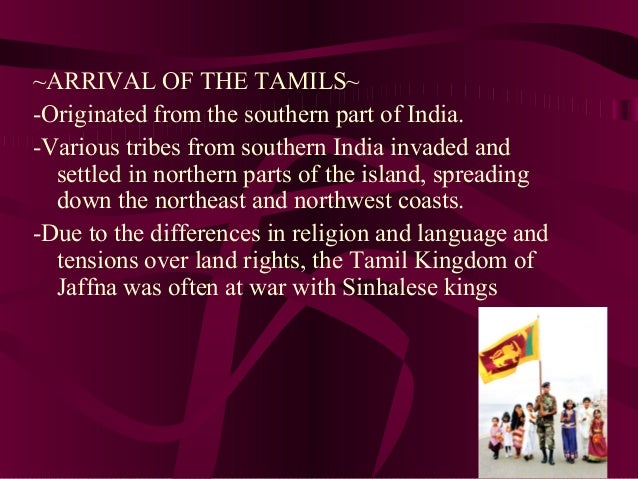 ~ARRIVAL OF THE TAMILS~

-Originated from the southern part of India.

-Various tribes from southern India invaded and settled in northern parts of the island, spreading down the northeast and northwest coasts.

-Due to the differences in religion and language and tensions over land rights, the Tamil Kingdom of Jaffna was often at war with Sinhalese kings